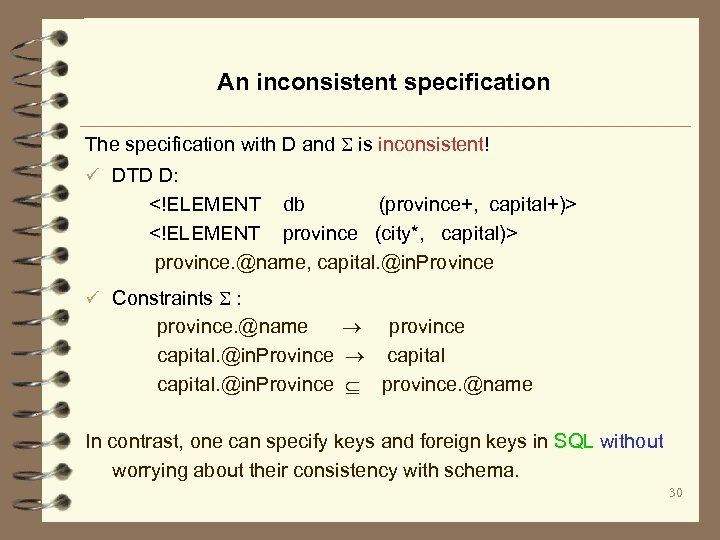 An inconsistent specification

The specification with D and $\Sigma$ is inconsistent!

✓ DTD D:

<!ELEMENT db (province+, capital+)>

<!ELEMENT province (city*, capital)>

province.@name, capital.@inProvince

✓ Constraints $\Sigma$ :

province.@name $\rightarrow$ province

capital.@inProvince $\rightarrow$ capital

capital.@inProvince $\subseteq$ province.@name

In contrast, one can specify keys and foreign keys in SQL without worrying about their consistency with schema.

30